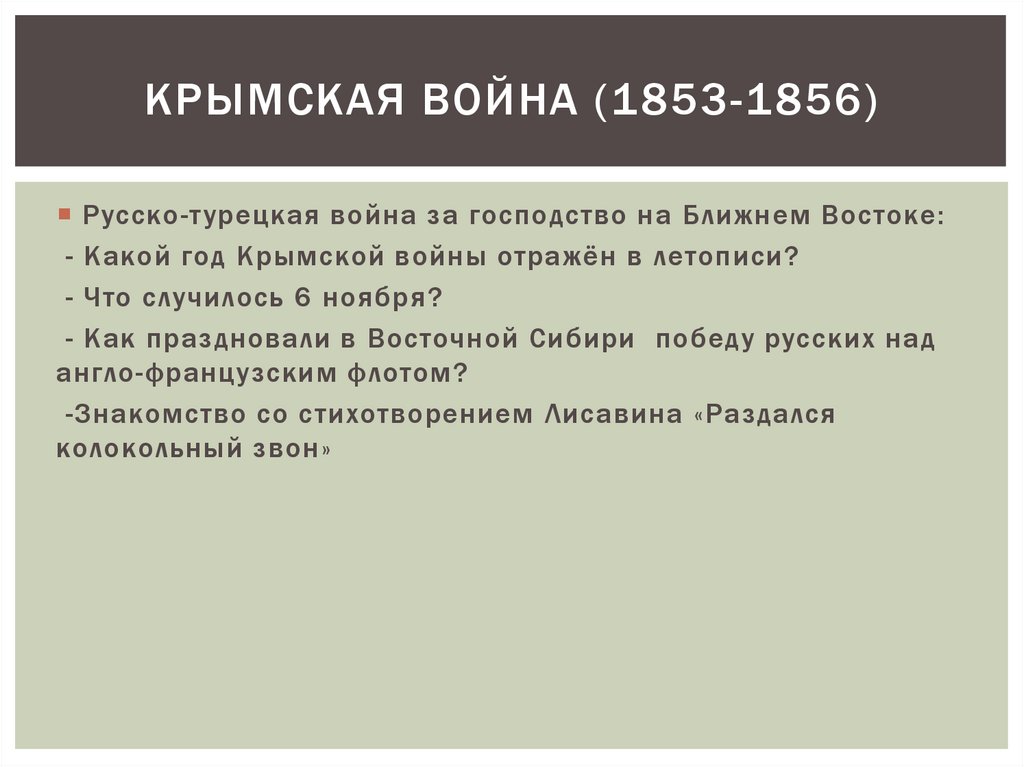 КРЫМСКАЯ ВОЙНА (1853-1856)

Русско-турецкая война за господство на Ближнем Востоке:

- Какой год Крымской войны отражён в летописи?

- Что случилось 6 ноября?

- Как праздновали в Восточной Сибири победу русских над англо-французским флотом?

-Знакомство со стихотворением Лисавина «Раздался колокольный звон»